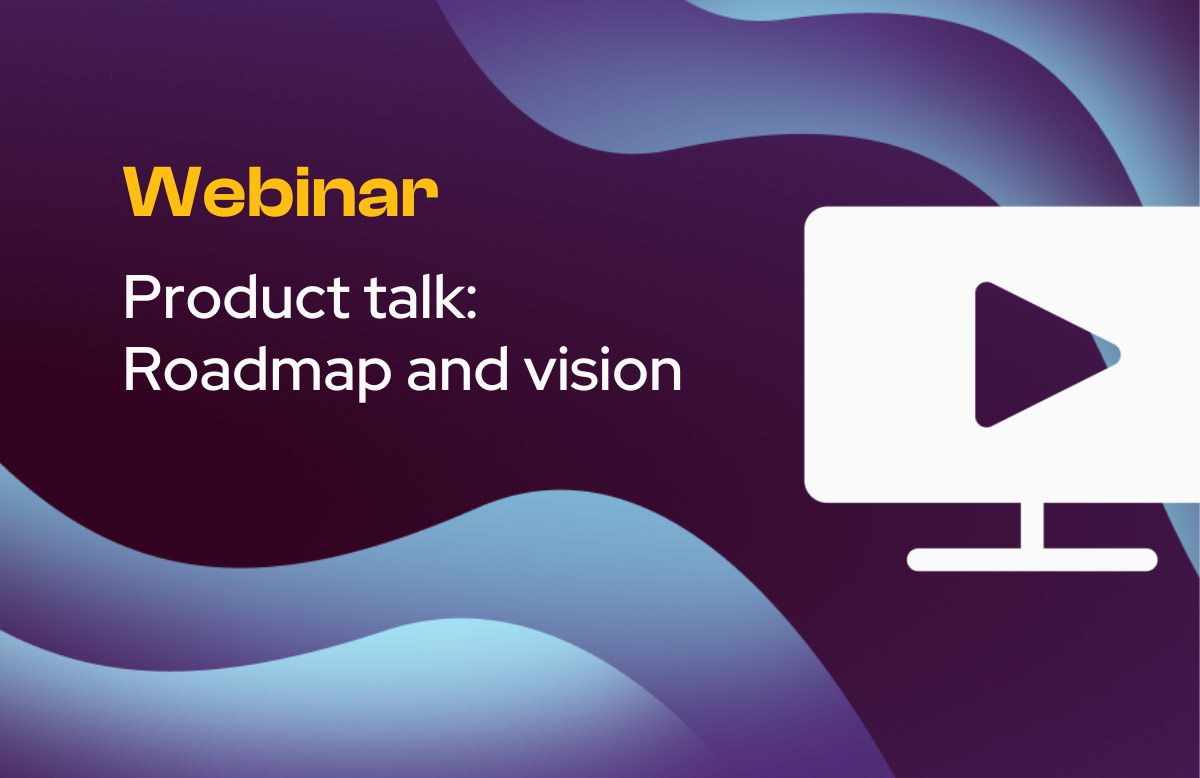 Webinar

Product talk: Roadmap and vision